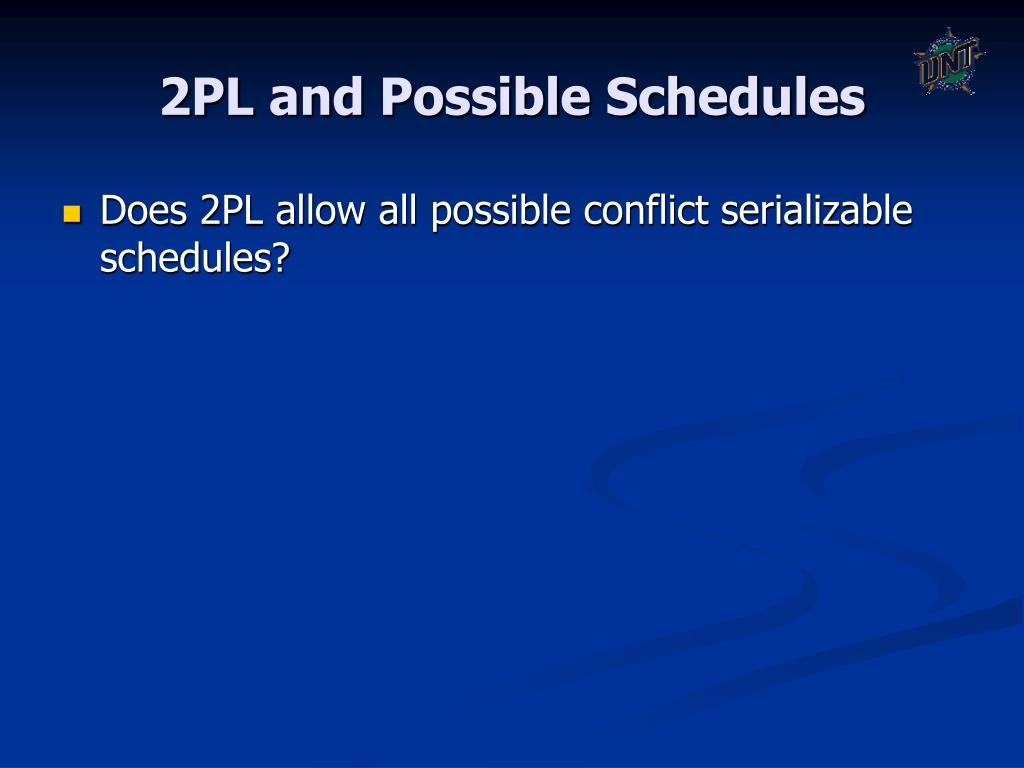 2PL and Possible Schedules

UNT

Does 2PL allow all possible conflict serializable schedules?